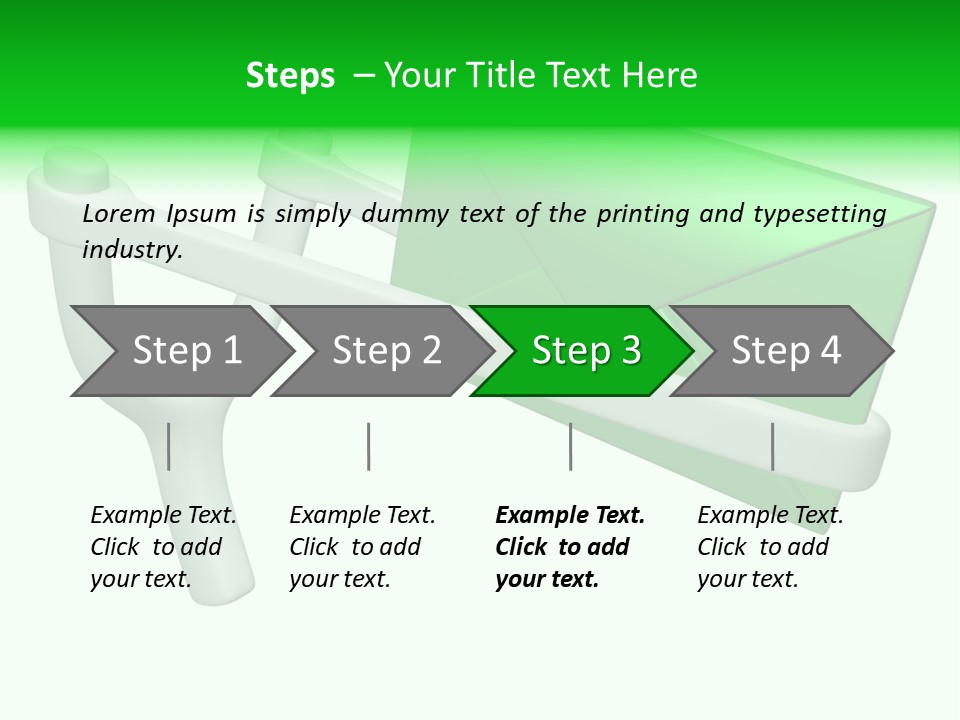 Steps – Your Title Text Here

Lorem Ipsum is simply dummy text of the printing and typesetting industry.

Step 1

Step 2

Step 3

Step 4

Example Text. Click to add your text.

Example Text. Click to add your text.

Example Text. Click to add your text.

Example Text. Click to add your text.